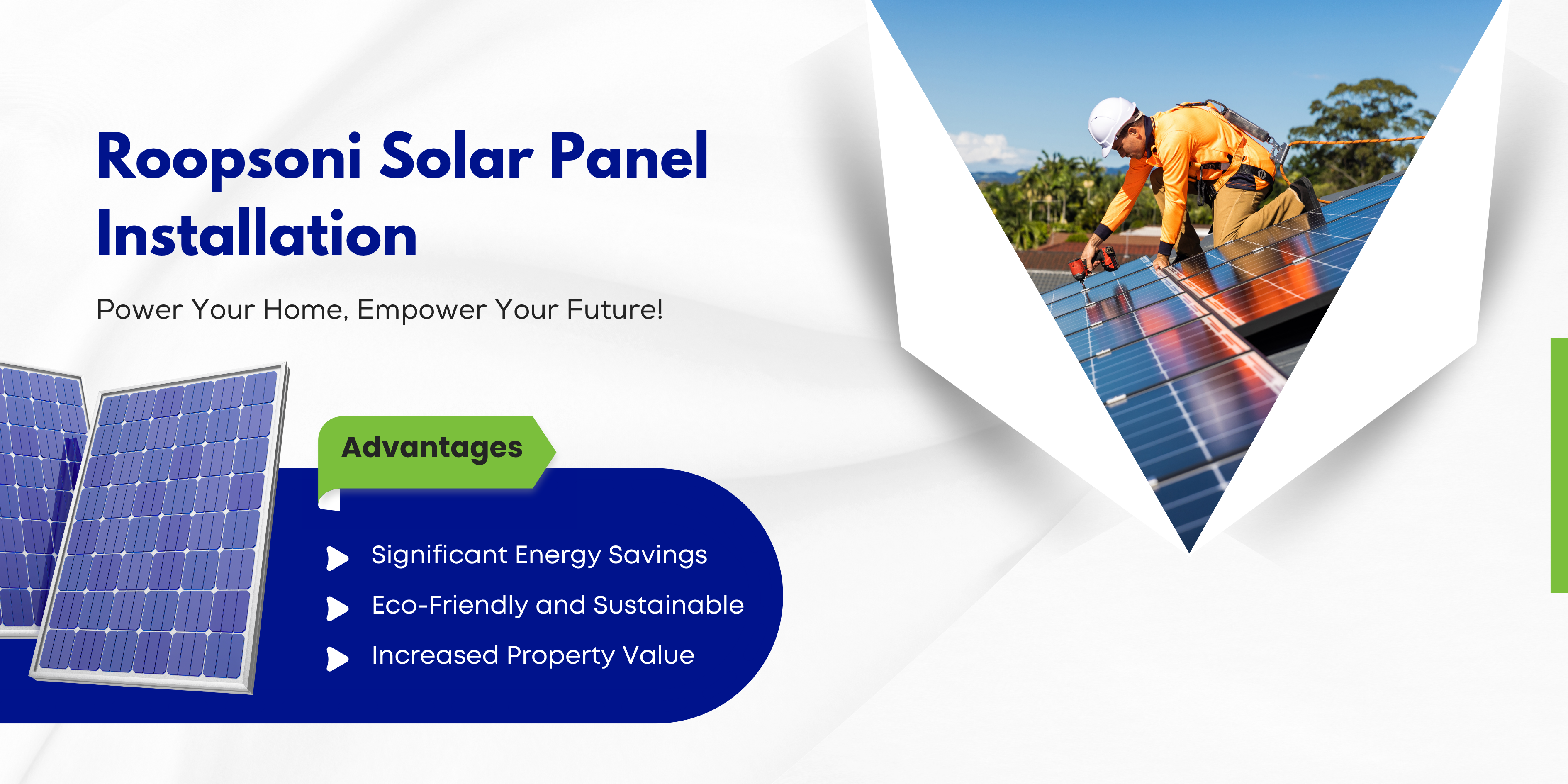 Roopsoni Solar Panel Installation

Power Your Home, Empower Your Future!

Advantages

Significant Energy Savings

Eco-Friendly and Sustainable

Increased Property Value